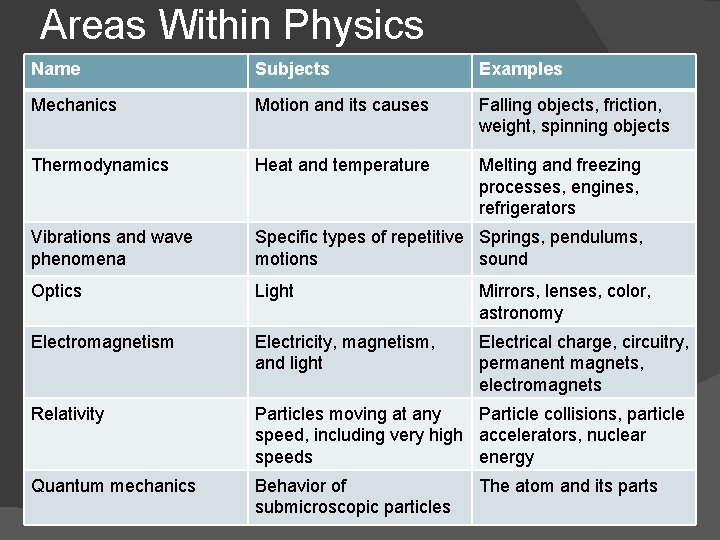 Areas Within Physics

| Name | Subjects | Examples |
|---|---|---|
| Mechanics | Motion and its causes | Falling objects, friction, weight, spinning objects |
| Thermodynamics | Heat and temperature | Melting and freezing processes, engines, refrigerators |
| Vibrations and wave phenomena | Specific types of repetitive motions | Springs, pendulums, sound |
| Optics | Light | Mirrors, lenses, color, astronomy |
| Electromagnetism | Electricity, magnetism, and light | Electrical charge, circuitry, permanent magnets, electromagnets |
| Relativity | Particles moving at any speed, including very high speeds | Particle collisions, particle accelerators, nuclear energy |
| Quantum mechanics | Behavior of submicroscopic particles | The atom and its parts |